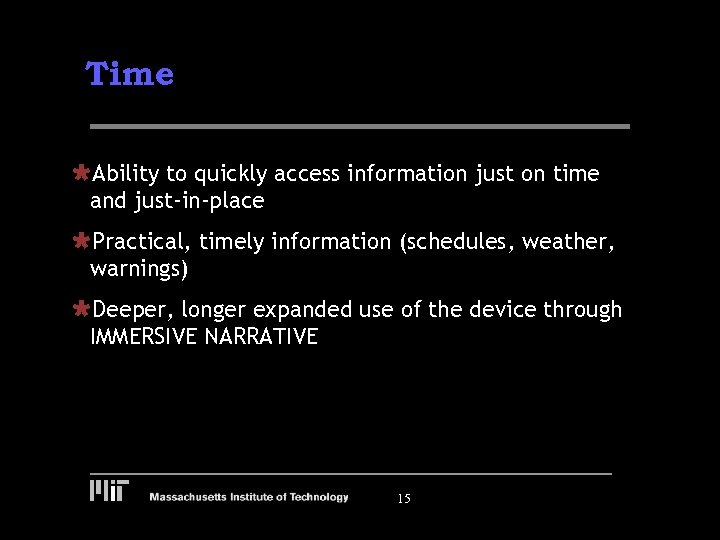 Time

Ability to quickly access information just on time and just-in-place

Practical, timely information (schedules, weather, warnings)

Deeper, longer expanded use of the device through IMMERSIVE NARRATIVE

MIT Massachusetts Institute of Technology 15